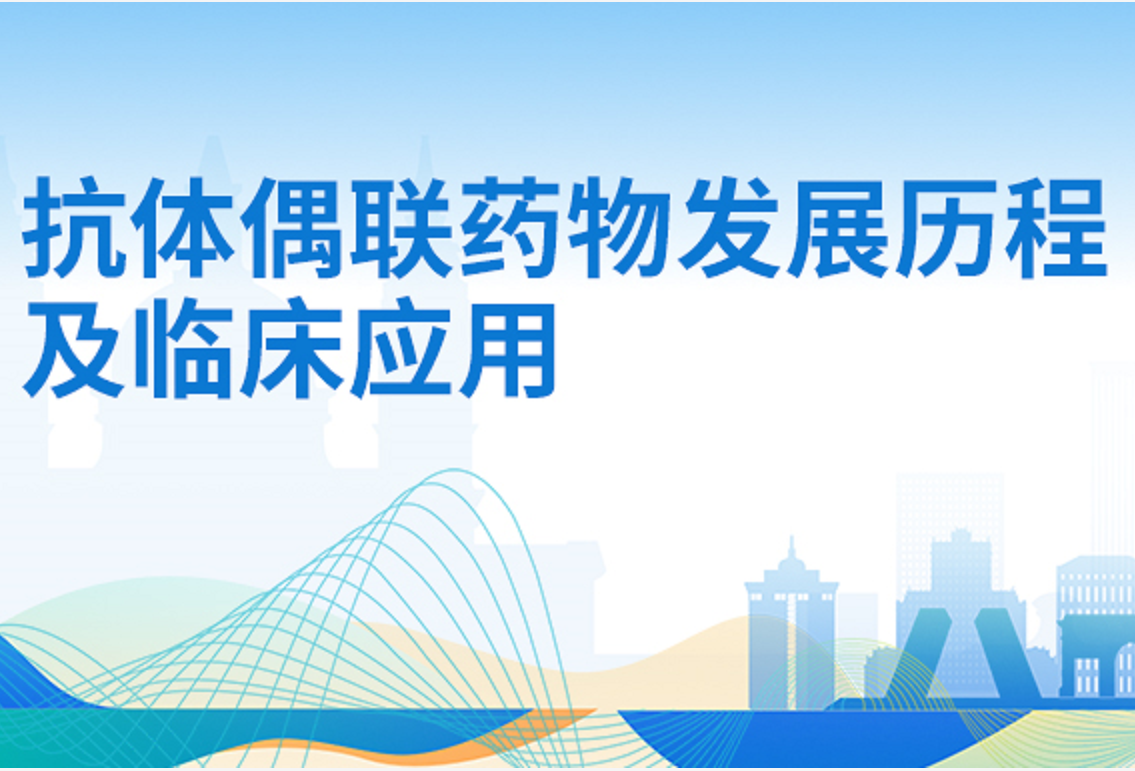 抗体偶联药物发展历程及临床应用